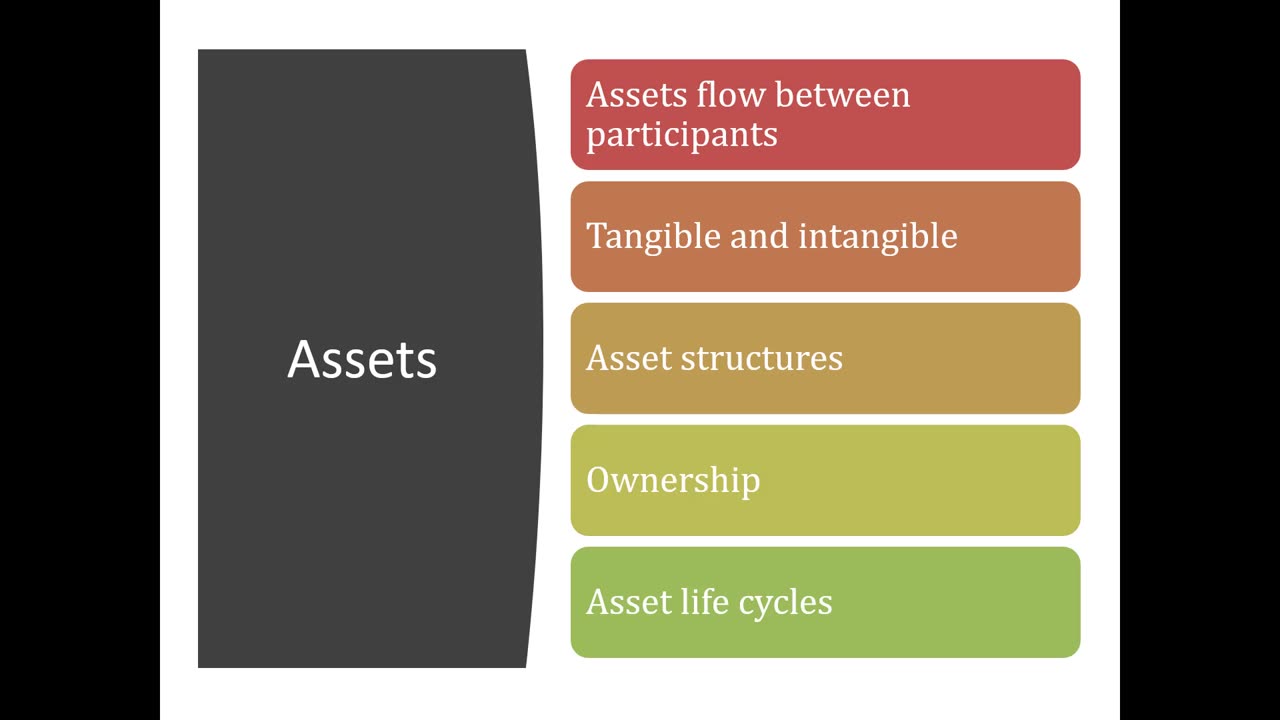 Assets

Assets flow between participants

Tangible and intangible

Asset structures

Ownership

Asset life cycles